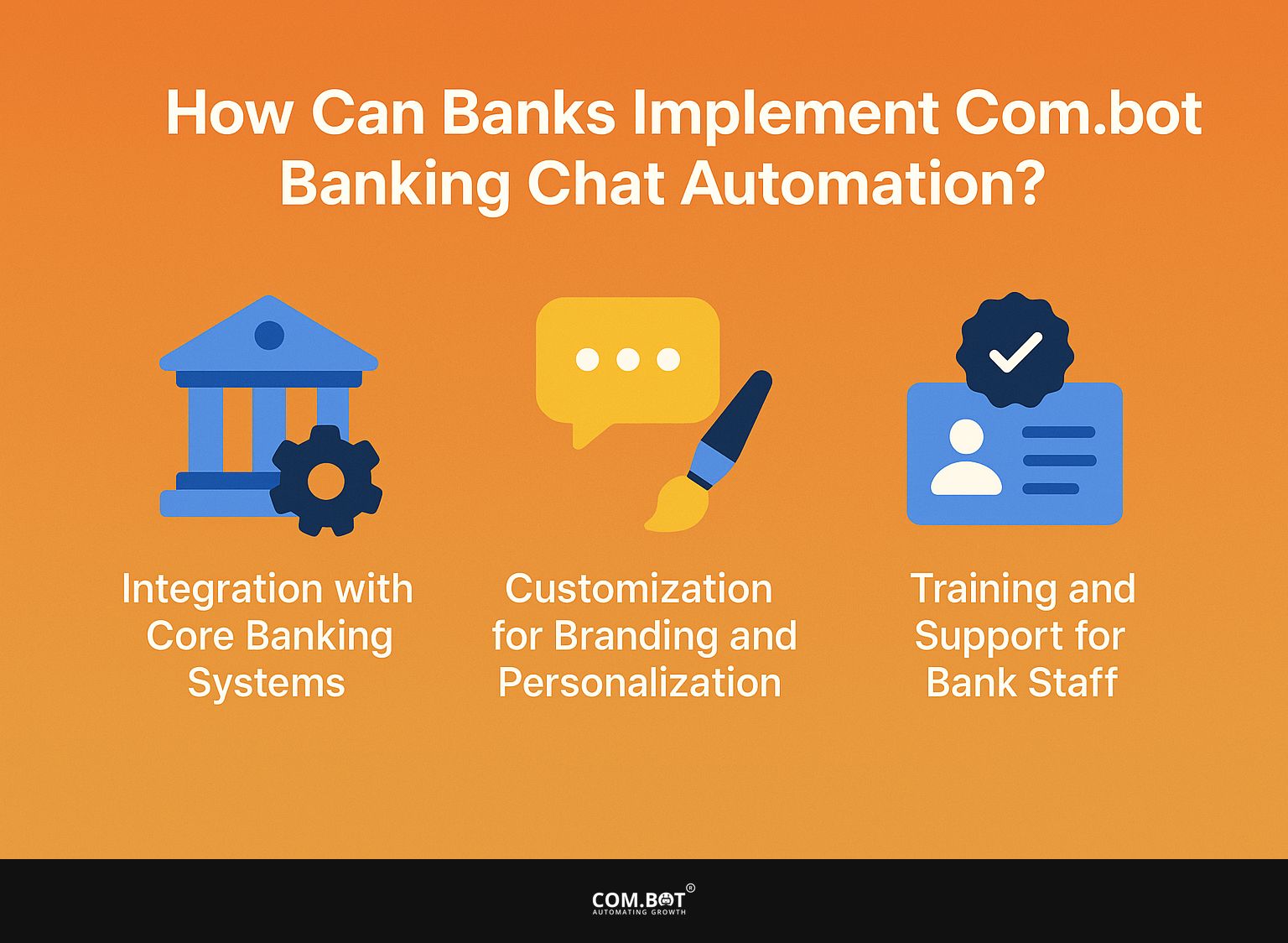 How Can Banks Implement Com.bot Banking Chat Automation?

Integration with Core Banking Systems

Customization for Branding and Personalization

Training and Support for Bank Staff

COM.BOT®
AUTOMATING GROWTH